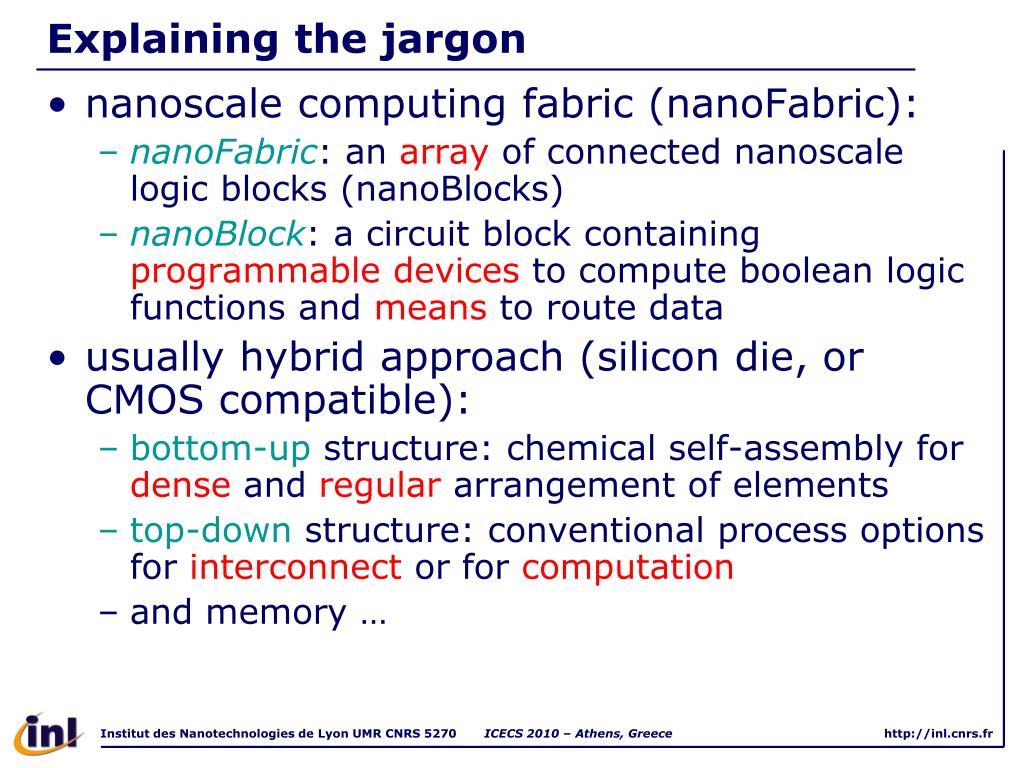 Explaining the jargon

• nanoscale computing fabric (nanoFabric):
– nanoFabric: an array of connected nanoscale logic blocks (nanoBlocks)
– nanoBlock: a circuit block containing programmable devices to compute boolean logic functions and means to route data

• usually hybrid approach (silicon die, or CMOS compatible):
– bottom-up structure: chemical self-assembly for dense and regular arrangement of elements
– top-down structure: conventional process options for interconnect or for computation
– and memory …

inl Institut des Nanotechnologies de Lyon UMR CNRS 5270 ICECS 2010 – Athens, Greece http://inl.cnrs.fr